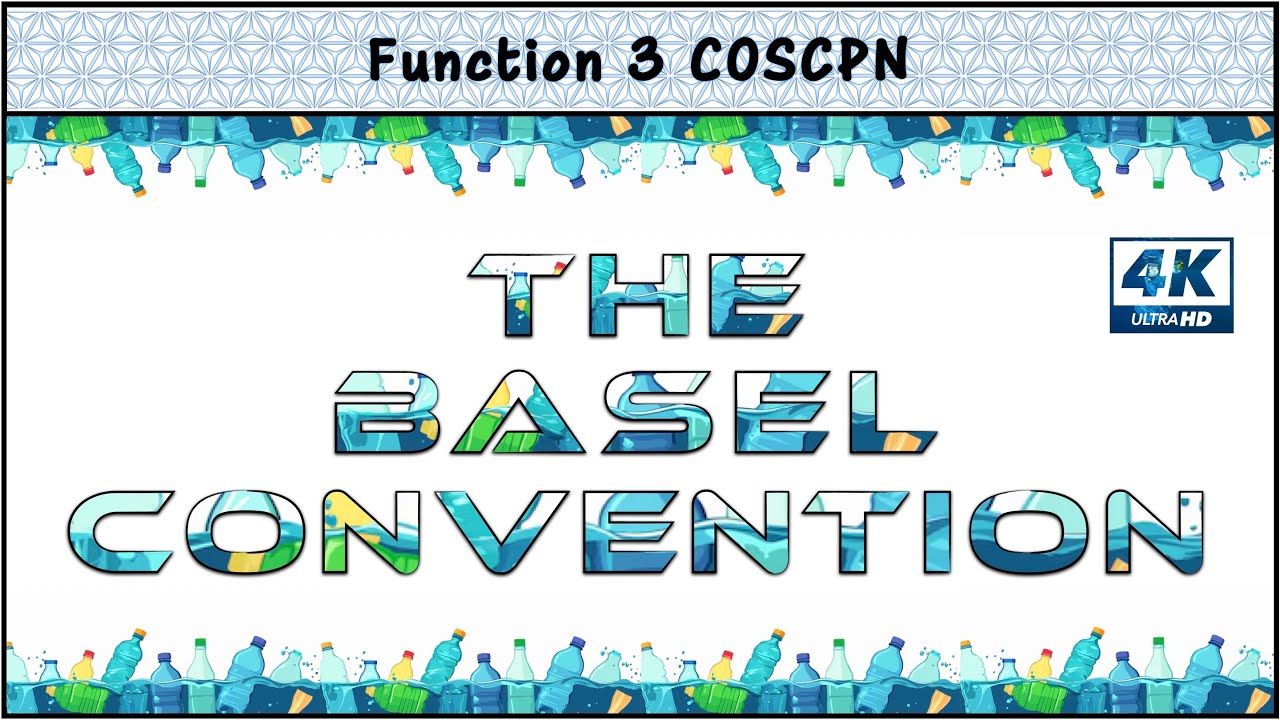 Function 3 COSCPN

4K
ULTRAHD

THE
BASEL
CONVENTION